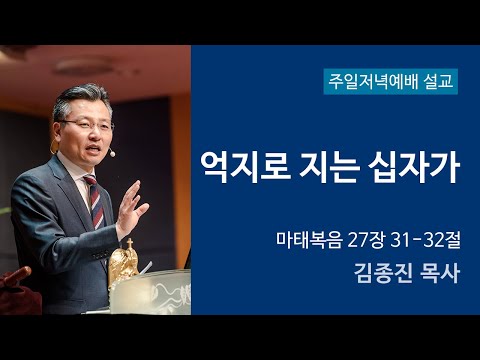 주일저녁예배 설교

억지로 지는 십자가

마태복음 27장 31-32절

김종진 목사